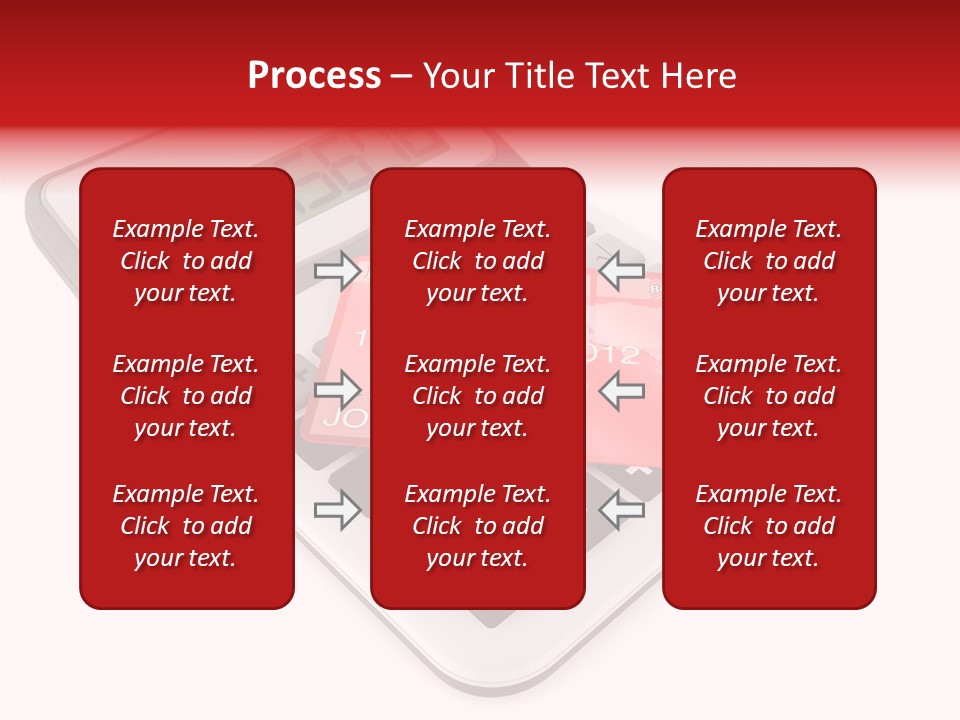 Process – Your Title Text Here

Example Text. Click to add your text.

Example Text. Click to add your text.

Example Text. Click to add your text.

Example Text. Click to add your text.

Example Text. Click to add your text.

Example Text. Click to add your text.

Example Text. Click to add your text.

Example Text. Click to add your text.

Example Text. Click to add your text.